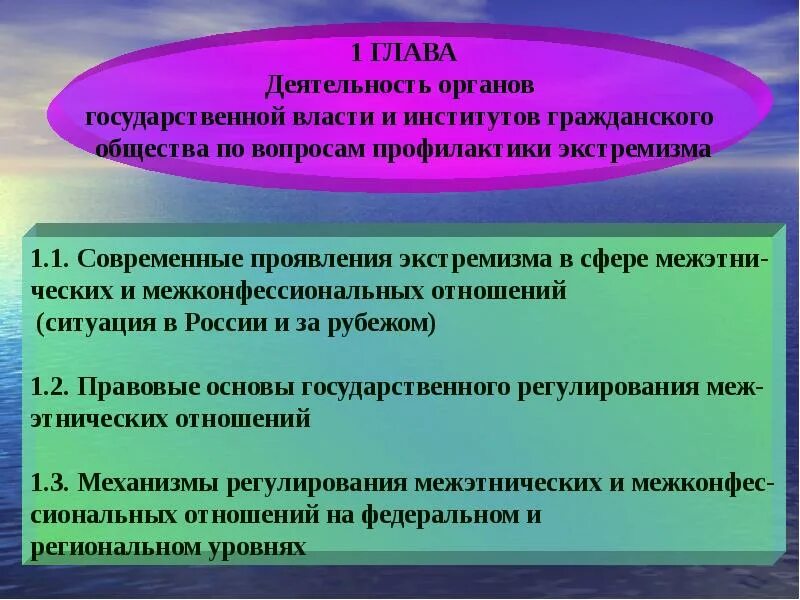 1 ГЛАВА
Деятельность органов
государственной власти и институтов гражданского общества по вопросам профилактики экстремизма

1.1. Современные проявления экстремизма в сфере межэтнических и межконфессиональных отношений
(ситуация в России и за рубежом)

1.2. Правовые основы государственного регулирования межэтнических отношений

1.3. Механизмы регулирования межэтнических и межконфессиональных отношений на федеральном и региональном уровнях